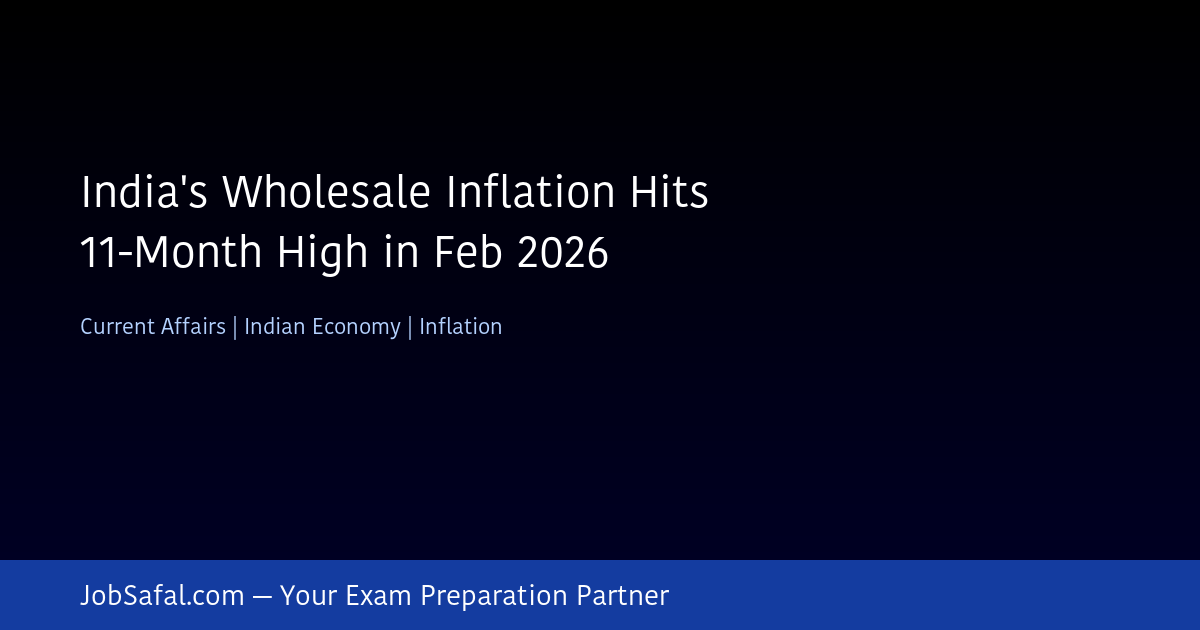 India's Wholesale Inflation Hits 11-Month High in Feb 2026

Current Affairs | Indian Economy | Inflation

JobSafal.com — Your Exam Preparation Partner